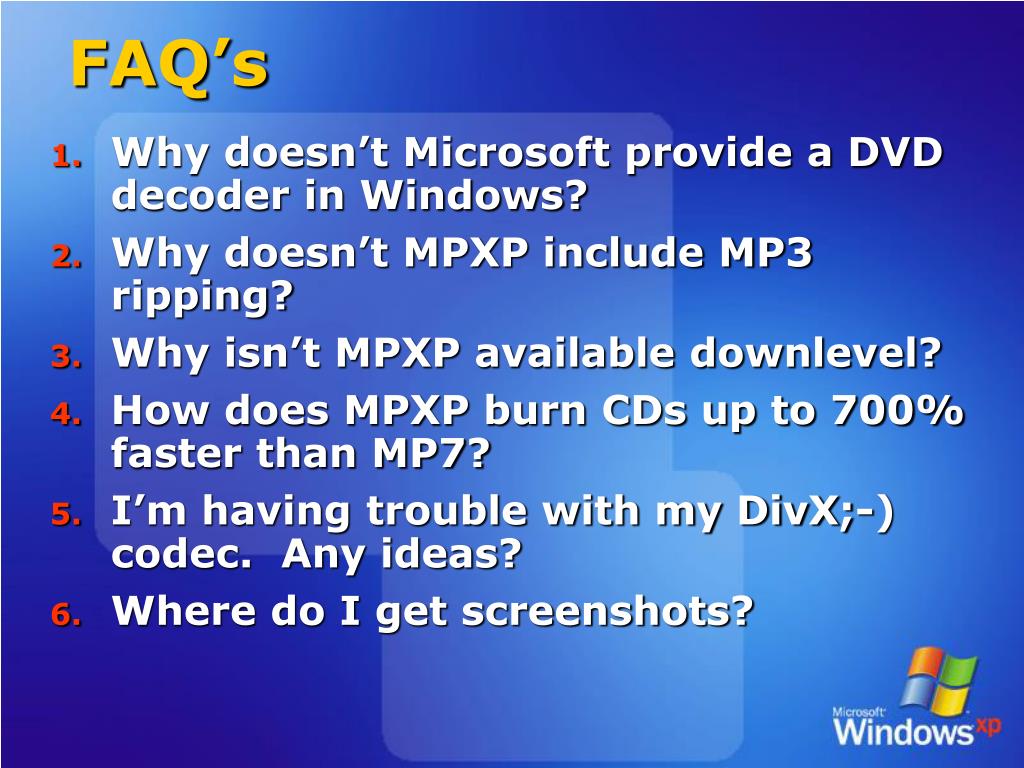 FAQ’s

1. Why doesn’t Microsoft provide a DVD decoder in Windows?
2. Why doesn’t MPXP include MP3 ripping?
3. Why isn’t MPXP available downlevel?
4. How does MPXP burn CDs up to 700% faster than MP7?
5. I’m having trouble with my DivX;-) codec.  Any ideas?
6. Where do I get screenshots?

Microsoft Windows xp